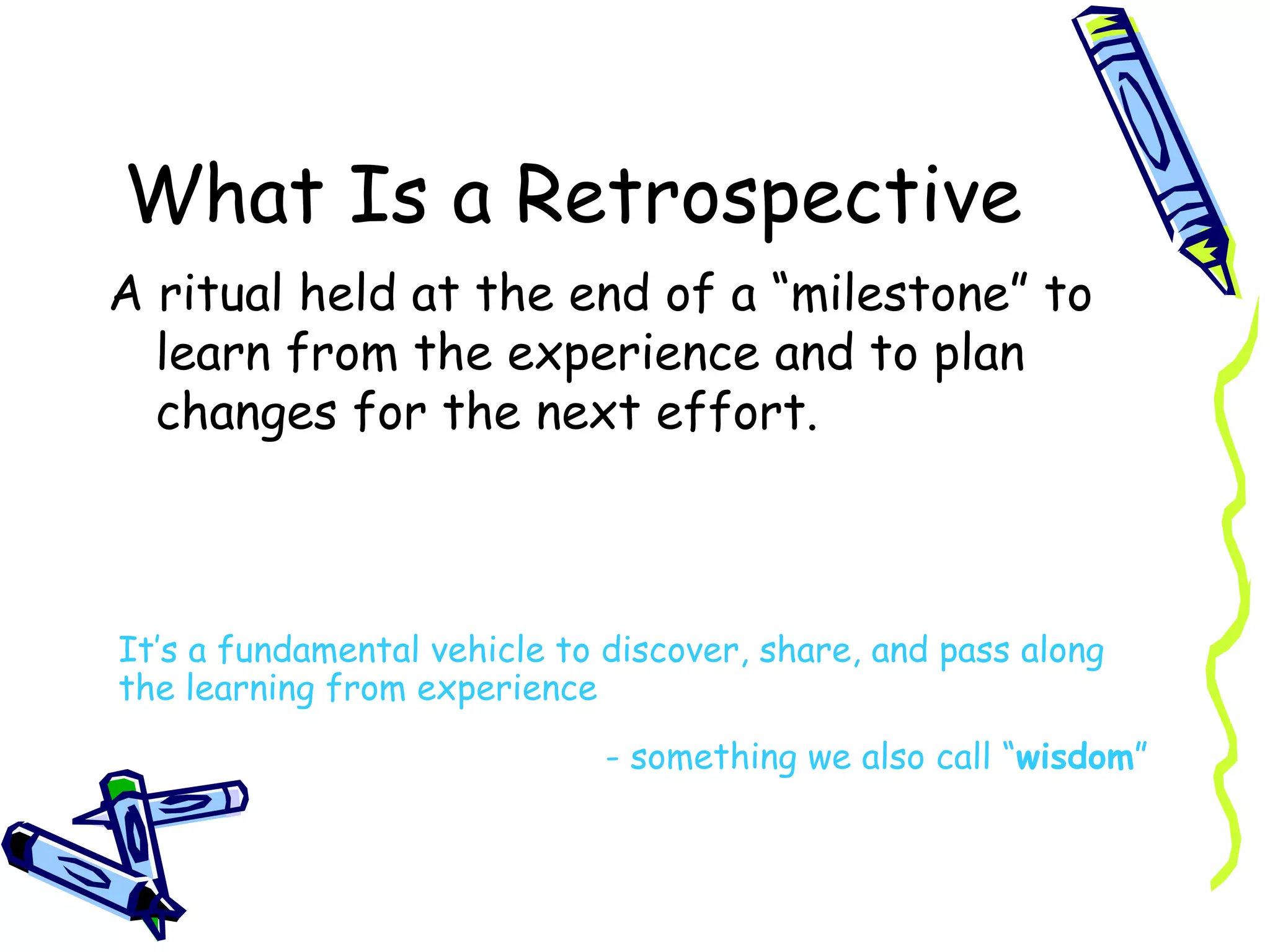 What Is a Retrospective

A ritual held at the end of a “milestone” to learn from the experience and to plan changes for the next effort.

It’s a fundamental vehicle to discover, share, and pass along the learning from experience

- something we also call “wisdom”